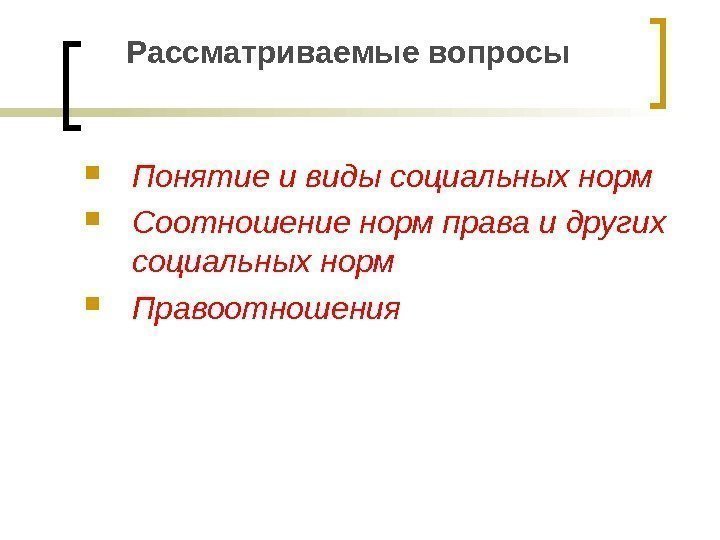 Рассматриваемые вопросы

- Понятие и виды социальных норм
- Соотношение норм права и других социальных норм
- Правоотношения